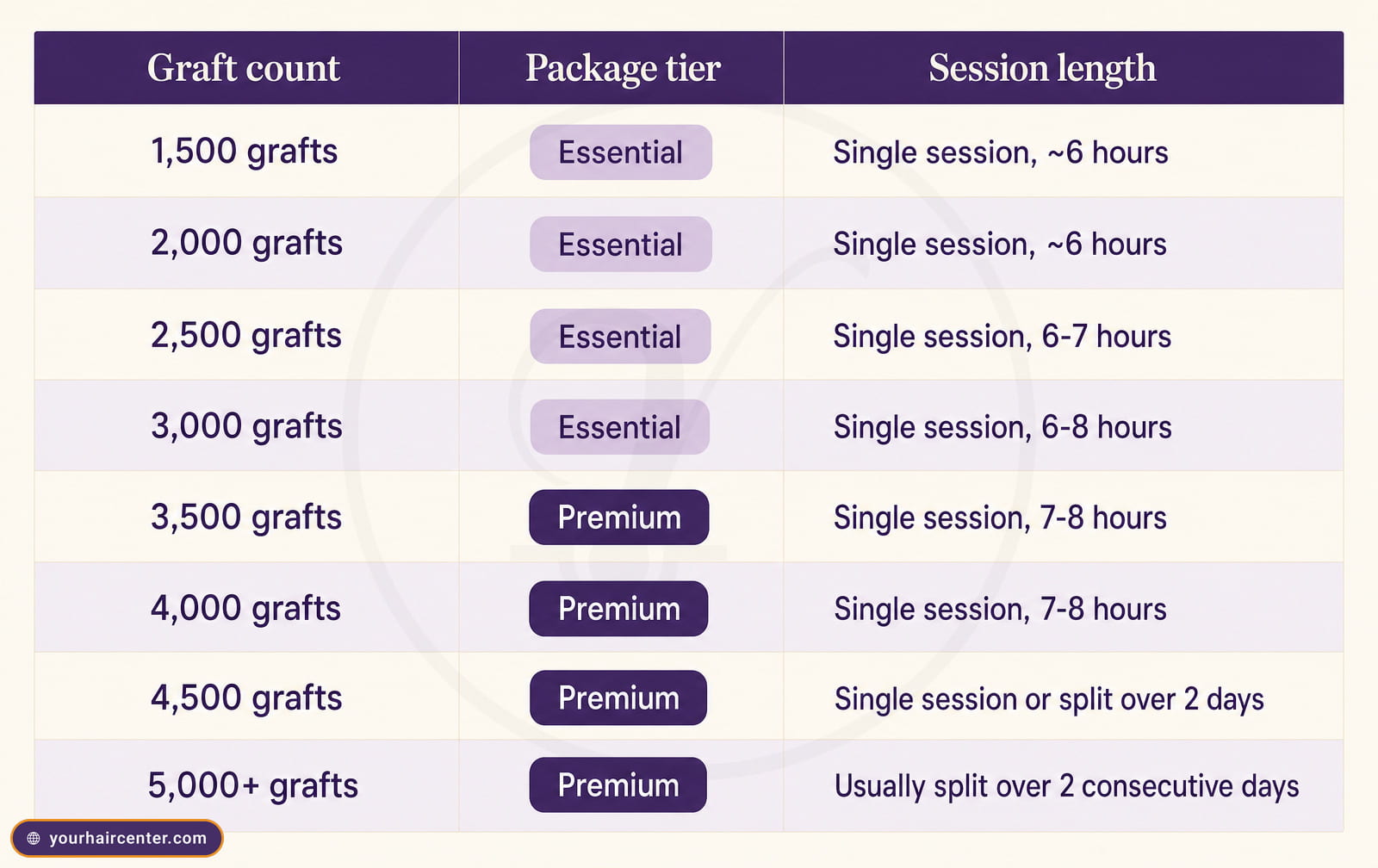 | Graft count | Package tier | Session length |
|---|---|---|
| 1,500 grafts | Essential | Single session, ~6 hours |
| 2,000 grafts | Essential | Single session, ~6 hours |
| 2,500 grafts | Essential | Single session, 6-7 hours |
| 3,000 grafts | Essential | Single session, 6-8 hours |
| 3,500 grafts | Premium | Single session, 7-8 hours |
| 4,000 grafts | Premium | Single session, 7-8 hours |
| 4,500 grafts | Premium | Single session or split over 2 days |
| 5,000+ grafts | Premium | Usually split over 2 consecutive days |

yourhaircenter.com